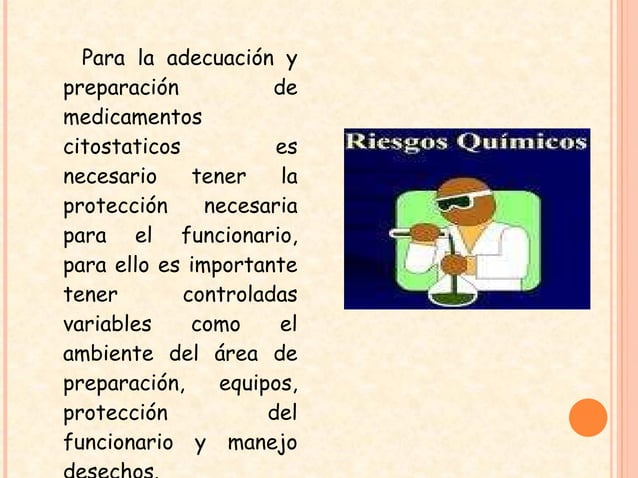 Para la adecuación y preparación de medicamentos citostaticos es necesario tener la protección necesaria para el funcionario, para ello es importante tener controladas variables como el ambiente del área de preparación, equipos, protección del funcionario y manejo desechos.

Riesgos Químicos